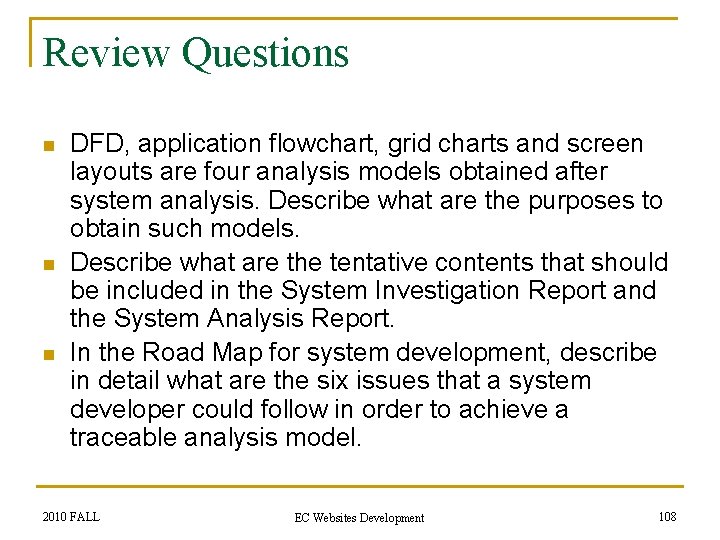 Review Questions

- DFD, application flowchart, grid charts and screen layouts are four analysis models obtained after system analysis. Describe what are the purposes to obtain such models.
- Describe what are the tentative contents that should be included in the System Investigation Report and the System Analysis Report.
- In the Road Map for system development, describe in detail what are the six issues that a system developer could follow in order to achieve a traceable analysis model.

2010 FALL

EC Websites Development

108